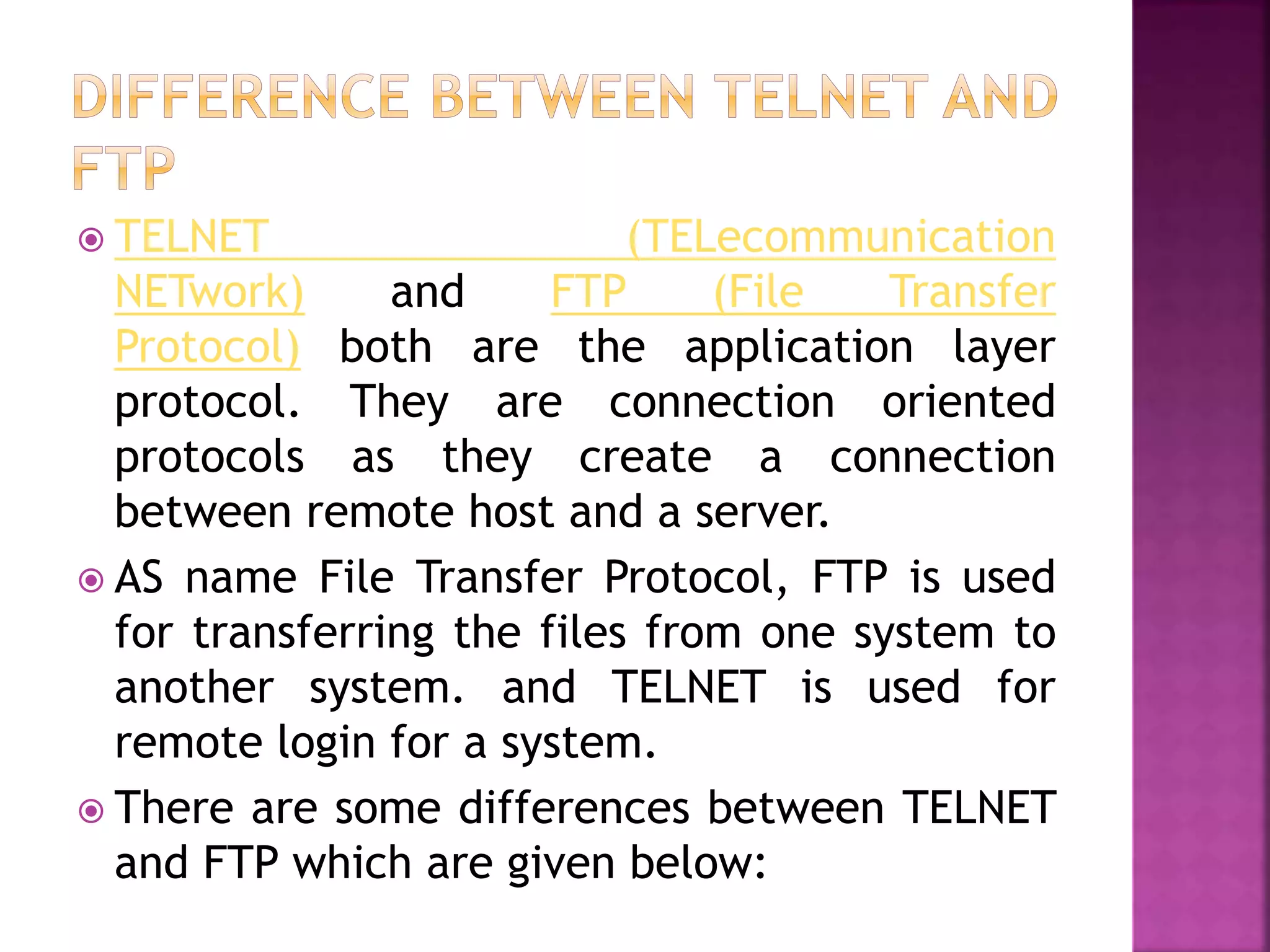 DIFFERENCE BETWEEN TELNET AND FTP

TELNET (TELecommunication NETwork) and FTP (File Transfer Protocol) both are the application layer protocol. They are connection oriented protocols as they create a connection between remote host and a server.

AS name File Transfer Protocol, FTP is used for transferring the files from one system to another system. and TELNET is used for remote login for a system.

There are some differences between TELNET and FTP which are given below: